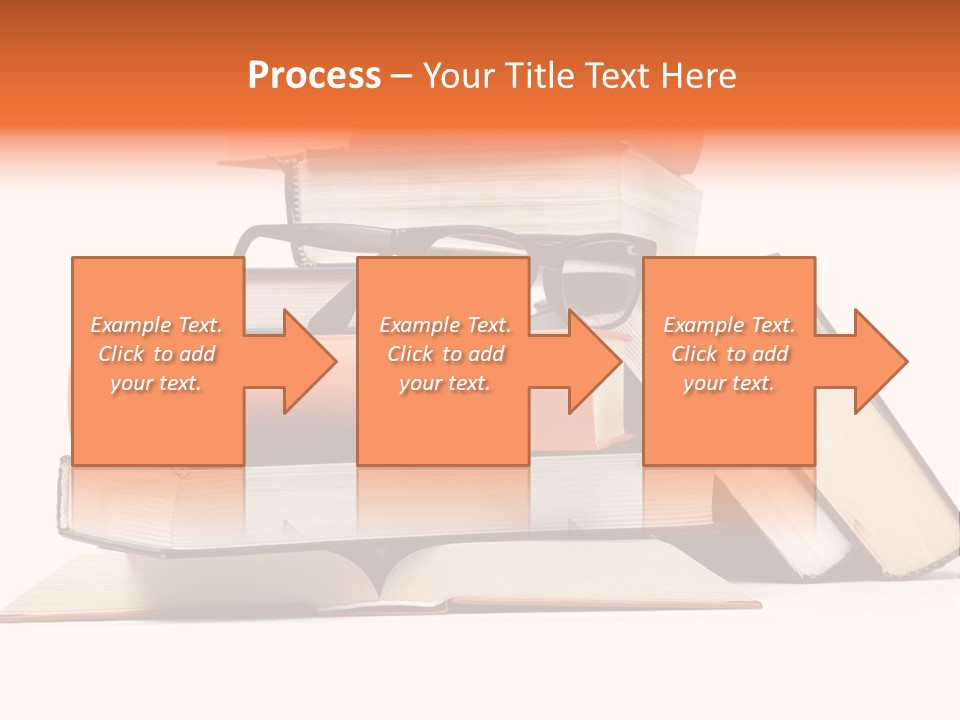 Process – Your Title Text Here

Example Text. Click to add your text.

Example Text. Click to add your text.

Example Text. Click to add your text.